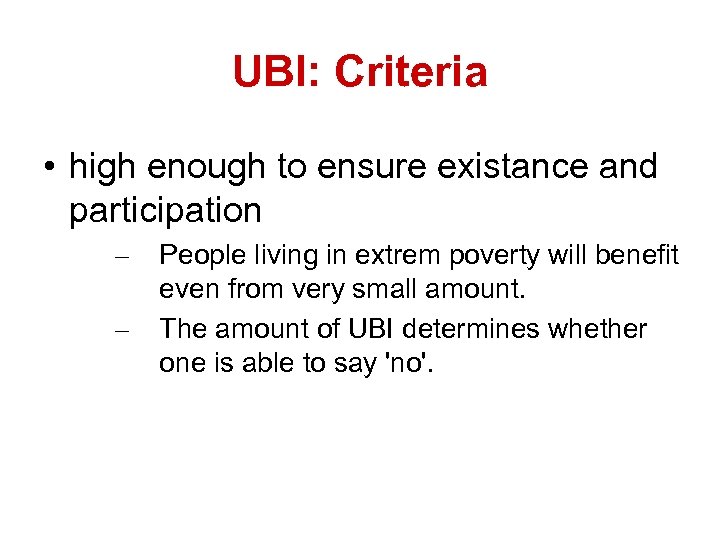 UBI: Criteria

• high enough to ensure existance and participation

– People living in extrem poverty will benefit even from very small amount.

– The amount of UBI determines whether one is able to say 'no'.